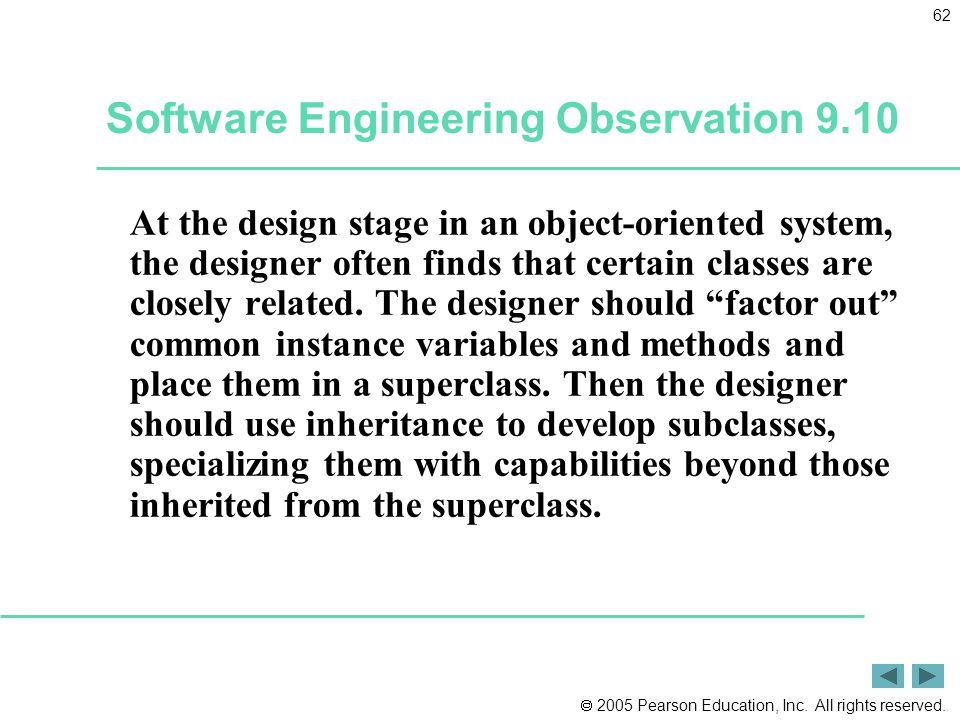 62

Software Engineering Observation 9.10

At the design stage in an object-oriented system, the designer often finds that certain classes are closely related. The designer should “factor out” common instance variables and methods and place them in a superclass. Then the designer should use inheritance to develop subclasses, specializing them with capabilities beyond those inherited from the superclass.

© 2005 Pearson Education, Inc. All rights reserved.